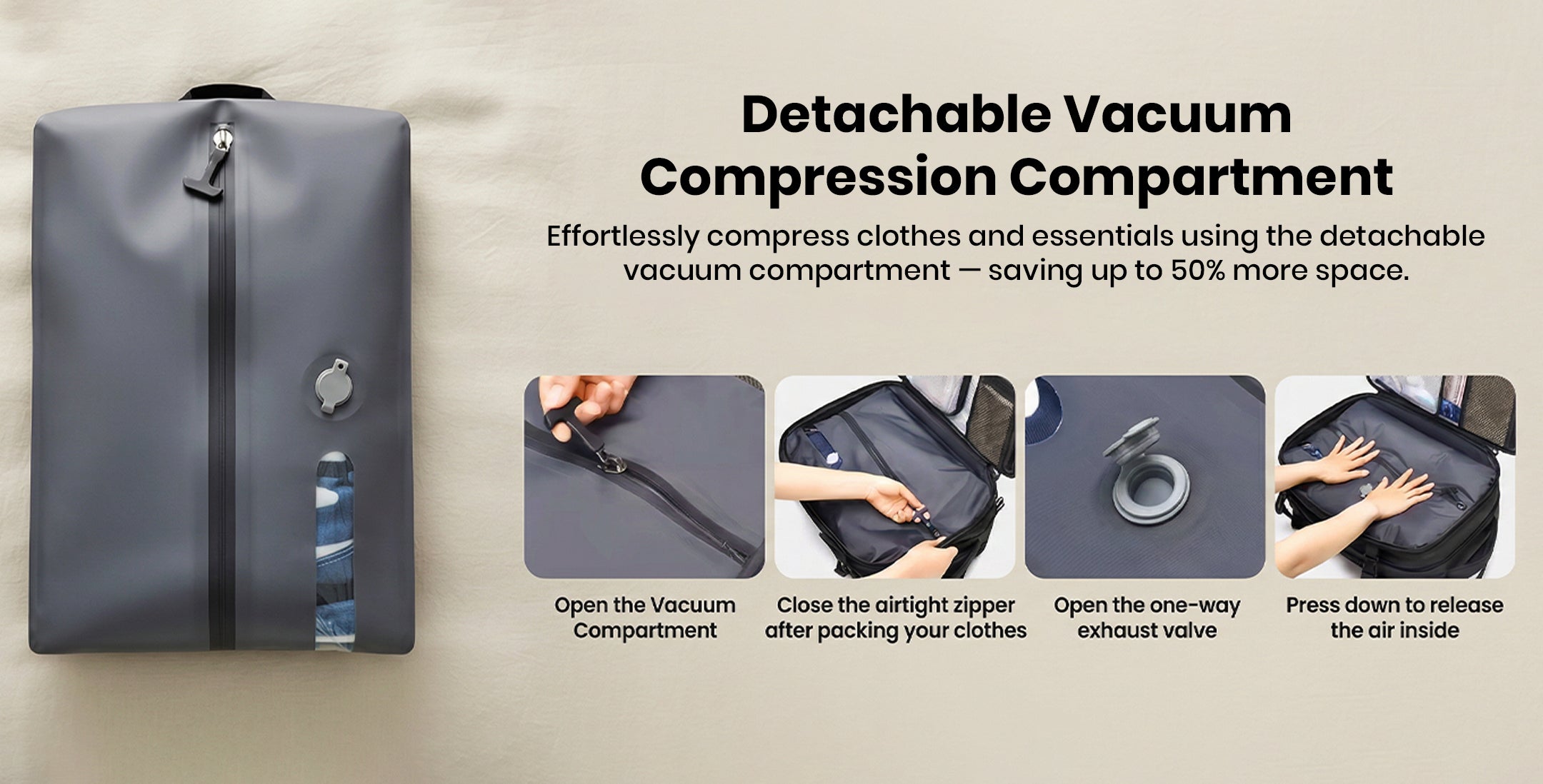 Detachable Vacuum Compression Compartment

Effortlessly compress clothes and essentials using the detachable vacuum compartment — saving up to 50% more space.

Open the Vacuum Compartment

Close the airtight zipper after packing your clothes

Open the one-way exhaust valve

Press down to release the air inside